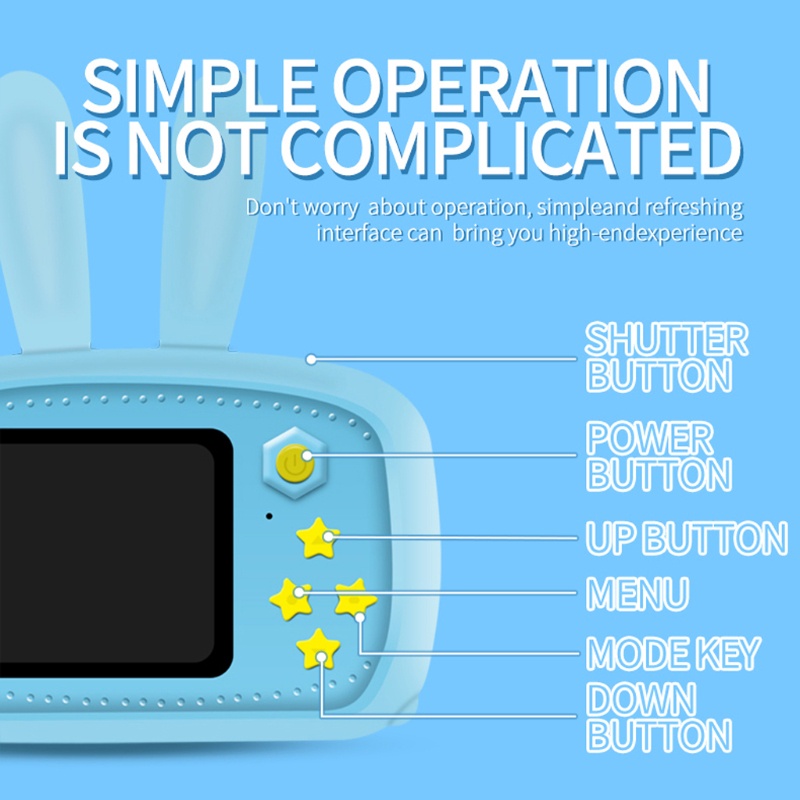 SIMPLE OPERATION IS NOT COMPLICATED

Don't worry about operation, simpleand refreshing interface can bring you high-endexperience

SHUTTER BUTTON

POWER BUTTON

UP BUTTON

MENU

MODE KEY

DOWN BUTTON